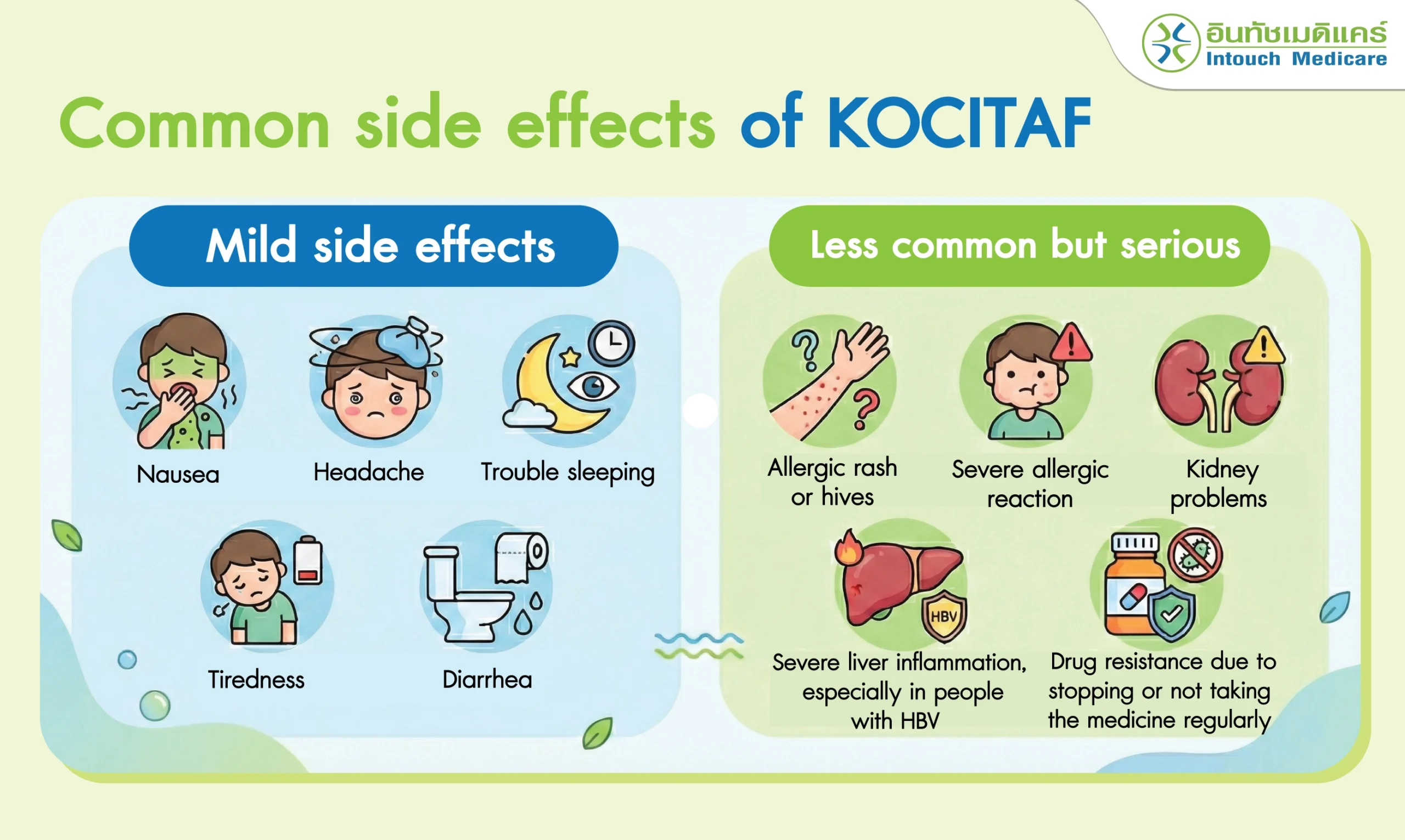 อินทัชเมดิแคร์
Intouch Medicare

Common side effects of KOCITAF

Mild side effects

Nausea

Headache

Trouble sleeping

Tiredness

Diarrhea

Less common but serious

Allergic rash or hives

Severe allergic reaction

Kidney problems

HBV

Severe liver inflammation, especially in people with HBV

Drug resistance due to stopping or not taking the medicine regularly